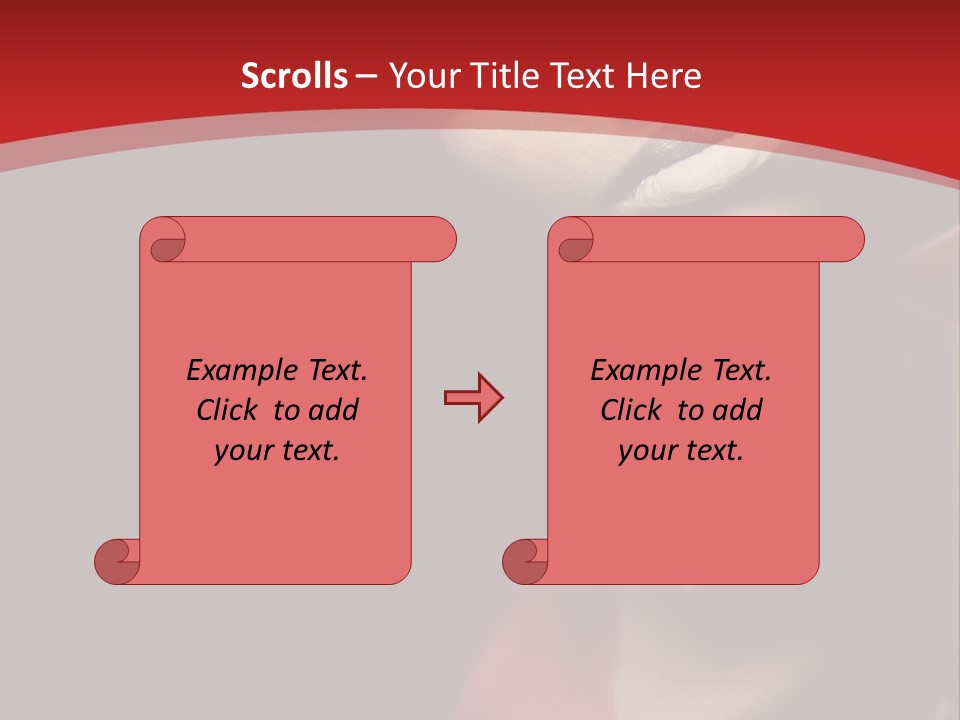 Scrolls – Your Title Text Here

Example Text. Click to add your text.

Example Text. Click to add your text.